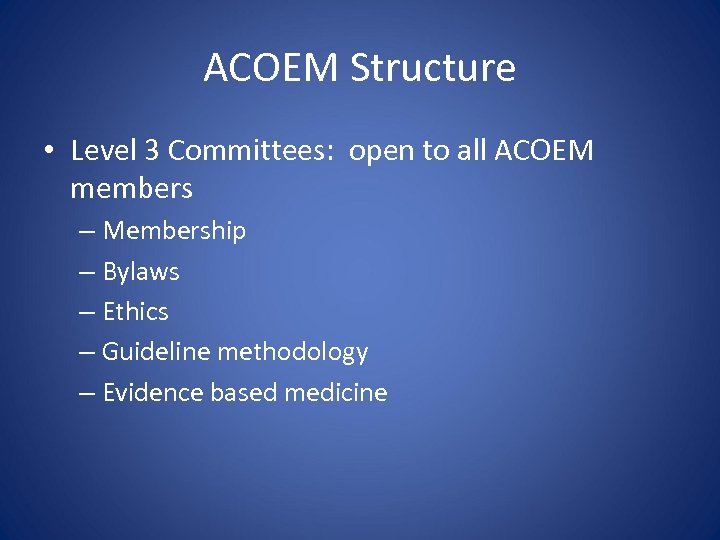 ACOEM Structure

• Level 3 Committees: open to all ACOEM members

– Membership

– Bylaws

– Ethics

– Guideline methodology

– Evidence based medicine